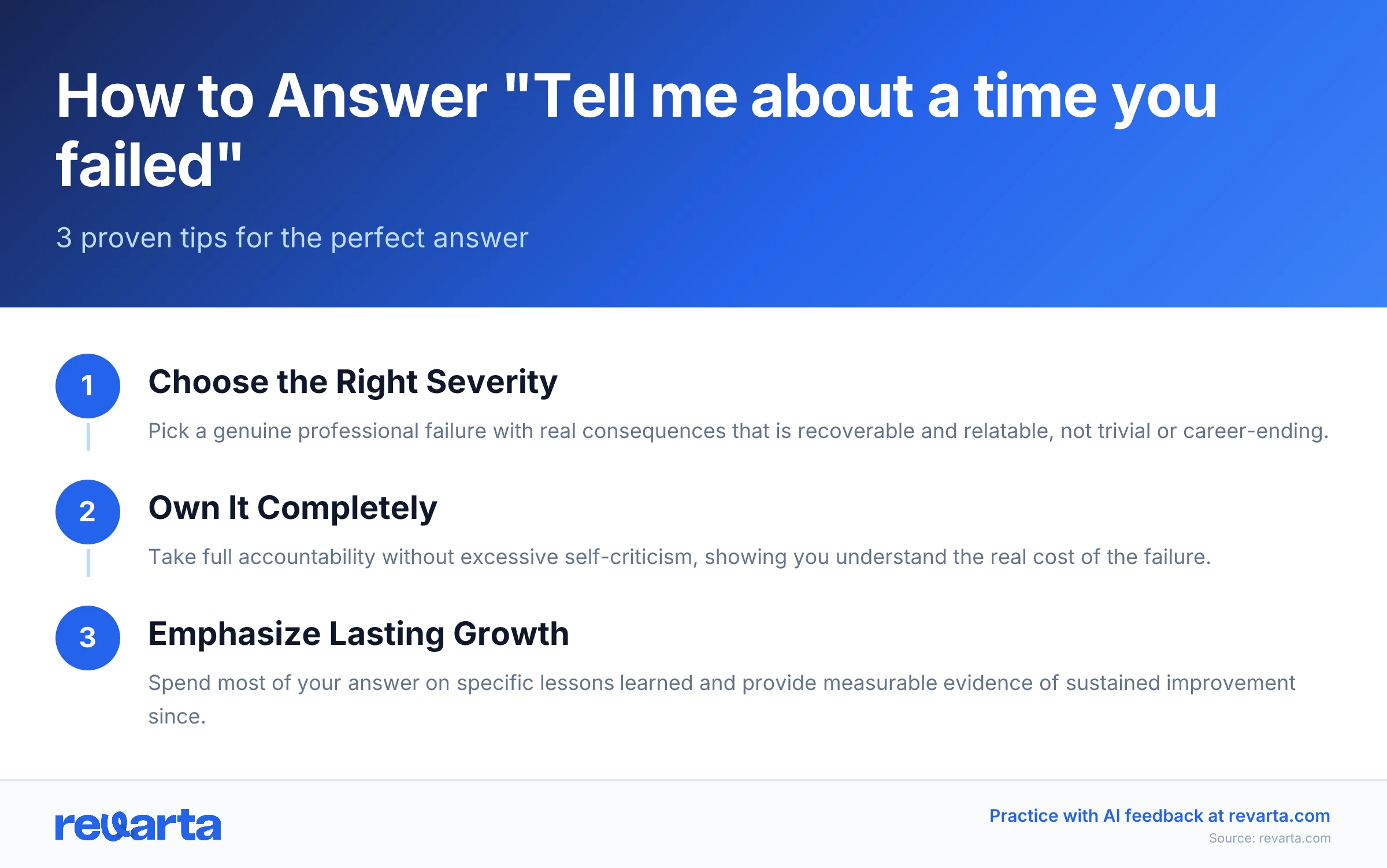 How to Answer "Tell me about a time you failed"

3 proven tips for the perfect answer

1

Choose the Right Severity

Pick a genuine professional failure with real consequences that is recoverable and relatable, not trivial or career-ending.

2

Own It Completely

Take full accountability without excessive self-criticism, showing you understand the real cost of the failure.

3

Emphasize Lasting Growth

Spend most of your answer on specific lessons learned and provide measurable evidence of sustained improvement since.

revarta

Practice with AI feedback at revarta.com

Source: revarta.com